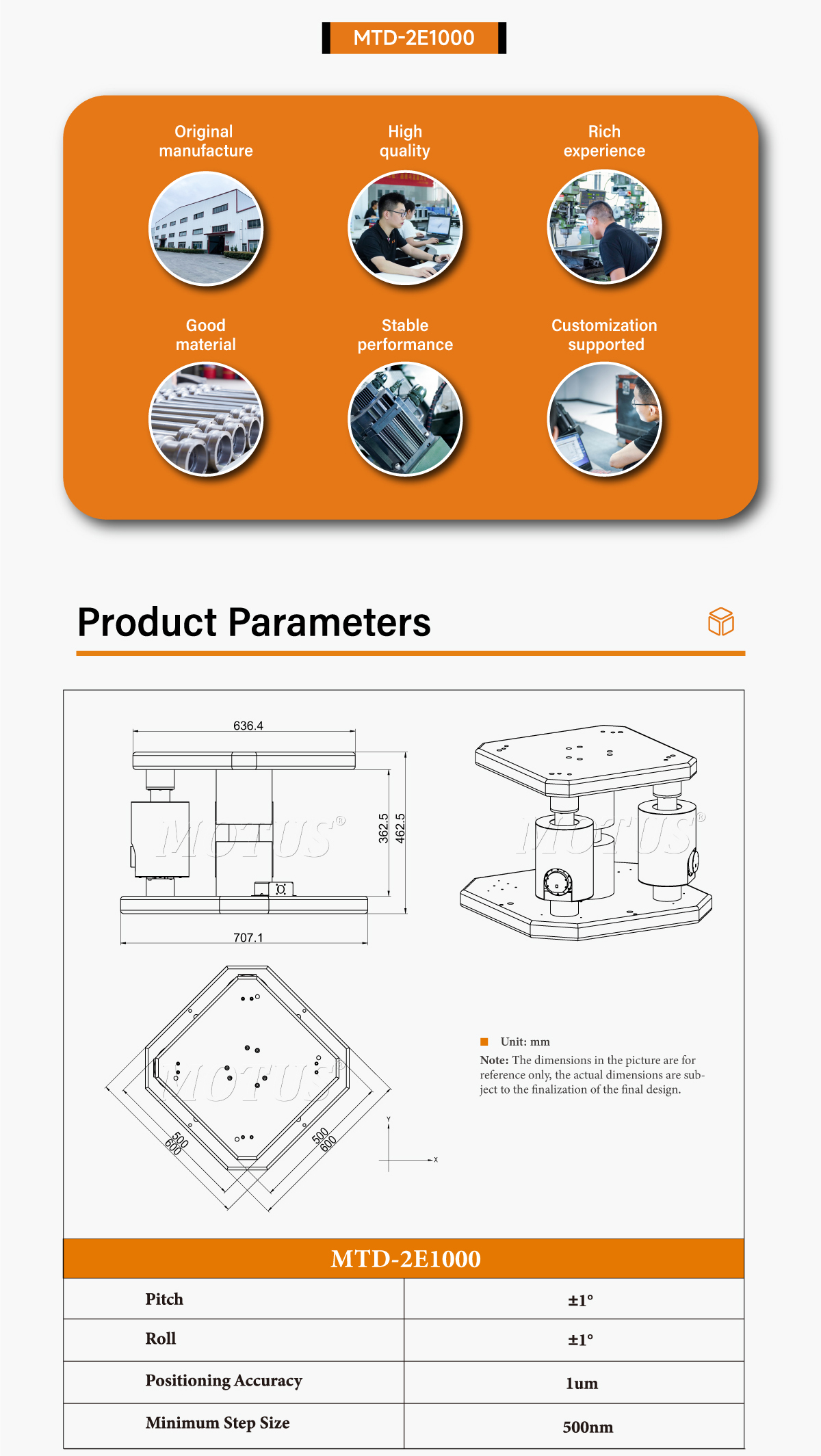 MTD-2E1000

Original manufacture

High quality

Rich experience

Good material

Stable performance

Customization supported

Product Parameters

636.4

362.5

462.5

707.1

MOTUS®

MOTUS®

MOTUS®

500
600

500
600

Y

X

Unit: mm

Note: The dimensions in the picture are for reference only, the actual dimensions are subject to the finalization of the final design.

| MTD-2E1000 | |
|---|---|
| Pitch | ±1° |
| Roll | ±1° |
| Positioning Accuracy | 1um |
| Minimum Step Size | 500nm |